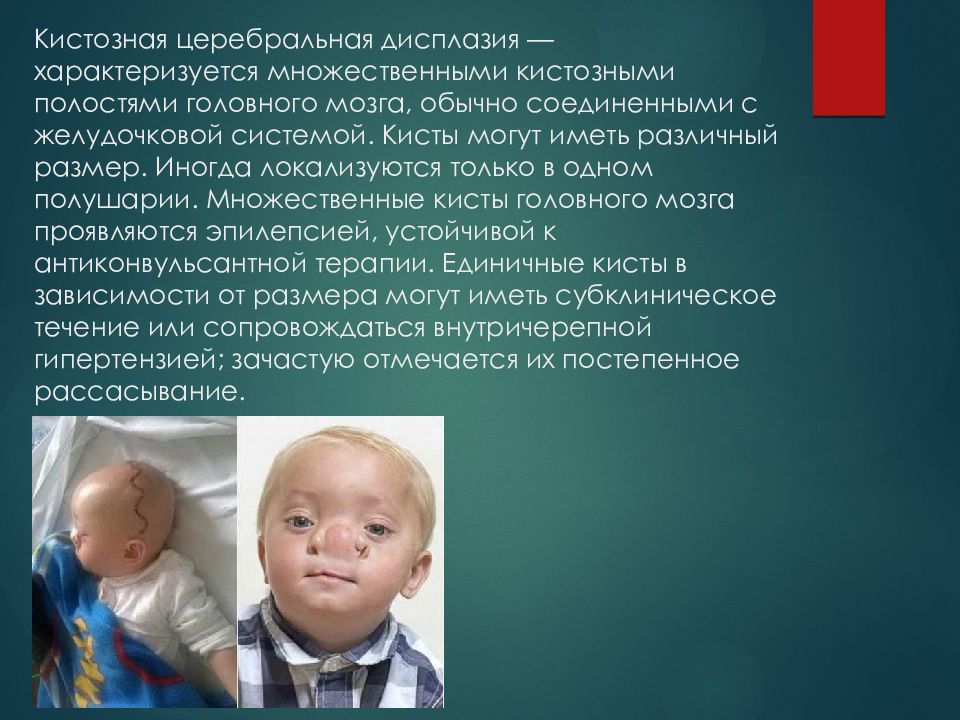 Кистозная церебральная дисплазия — характеризуется множественными кистозными полостями головного мозга, обычно соединенными с желудочковой системой. Кисты могут иметь различный размер. Иногда локализуются только в одном полушарии. Множественные кисты головного мозга проявляются эпилепсией, устойчивой к антиконвульсантной терапии. Единичные кисты в зависимости от размера могут иметь субклиническое течение или сопровождаться внутричерепной гипертензией; зачастую отмечается их постепенное рассасывание.